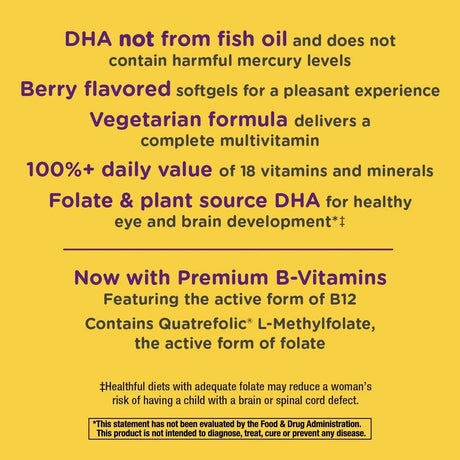 DHA not from fish oil and does not contain harmful mercury levels

Berry flavored softgels for a pleasant experience

Vegetarian formula delivers a complete multivitamin

100%+ daily value of 18 vitamins and minerals

Folate & plant source DHA for healthy eye and brain development*‡

Now with Premium B-Vitamins

Featuring the active form of B12

Contains Quatrefolic® L-Methylfolate, the active form of folate

‡Healthful diets with adequate folate may reduce a woman's risk of having a child with a brain or spinal cord defect.

*This statement has not been evaluated by the Food & Drug Administration. This product is not intended to diagnose, treat, cure or prevent any disease.